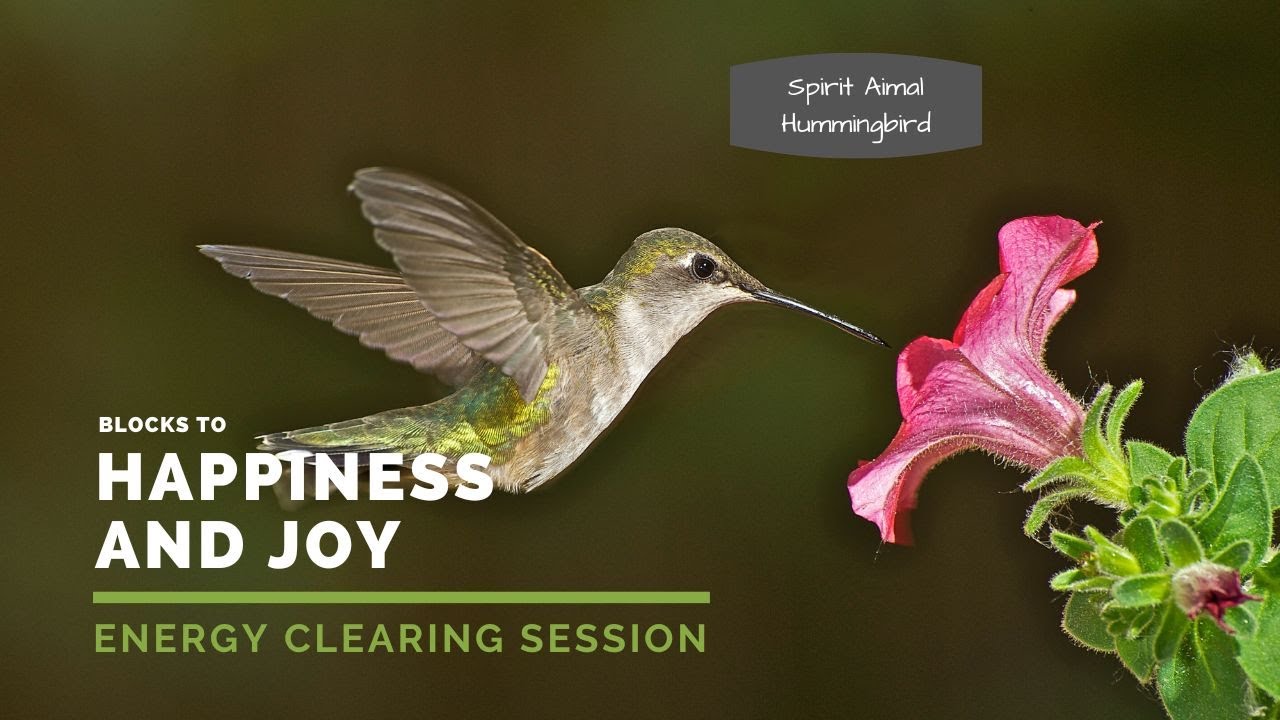 Spirit Aimal Hummingbird

BLOCKS TO
HAPPINESS AND JOY

ENERGY CLEARING SESSION